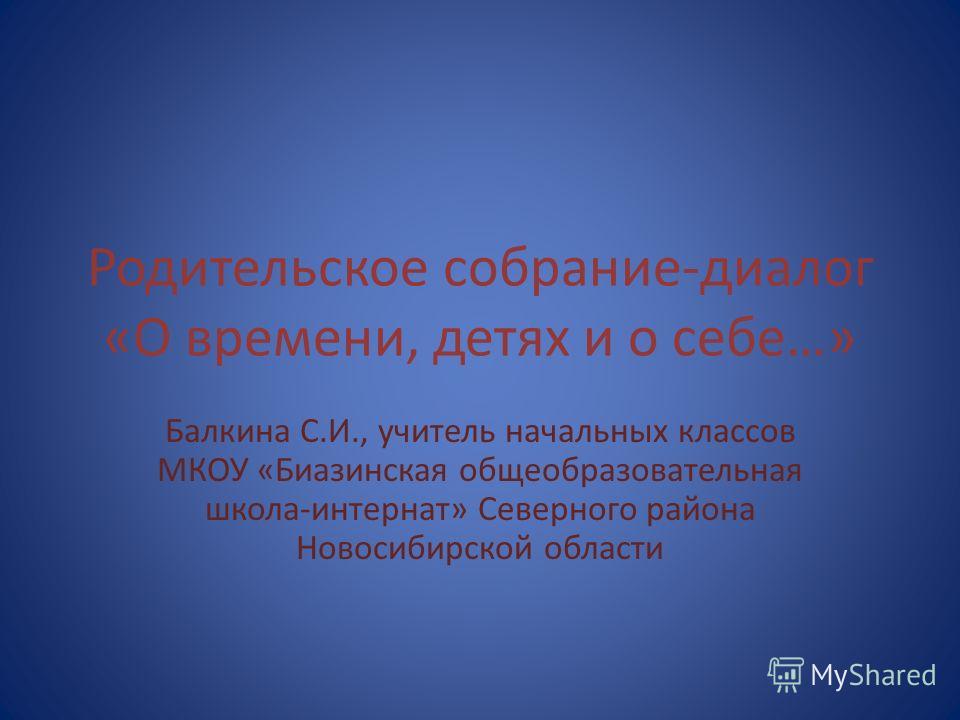 Родительское собрание-диалог «О времени, детях и о себе…»

Балкина С.И., учитель начальных классов МКОУ «Биазинская общеобразовательная школа-интернат» Северного района Новосибирской области

MyShared